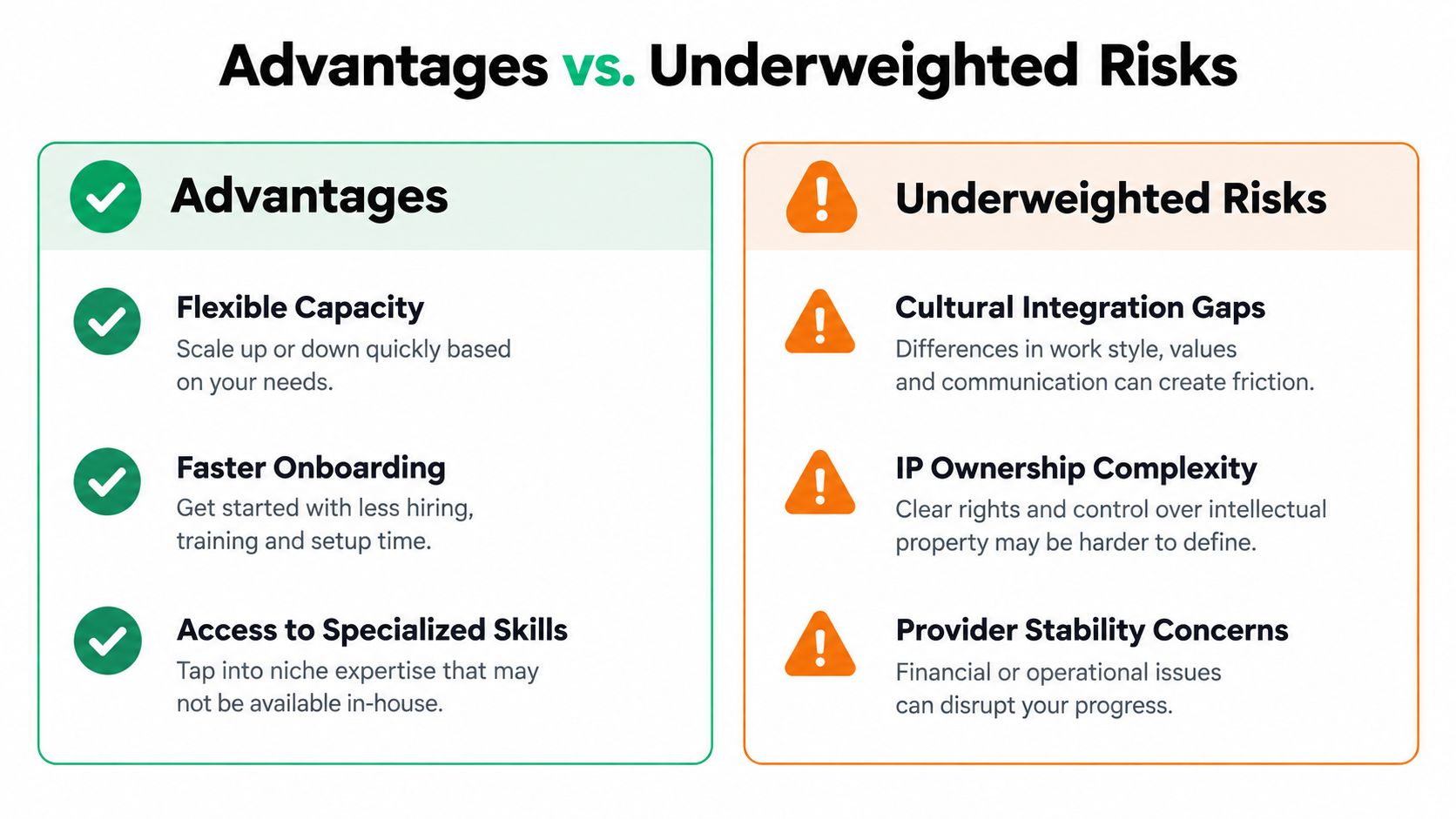 Advantages vs. Underweighted Risks

Advantages

Flexible Capacity
Scale up or down quickly based on your needs.

Faster Onboarding
Get started with less hiring, training and setup time.

Access to Specialized Skills
Tap into niche expertise that may not be available in-house.

Underweighted Risks

Cultural Integration Gaps
Differences in work style, values and communication can create friction.

IP Ownership Complexity
Clear rights and control over intellectual property may be harder to define.

Provider Stability Concerns
Financial or operational issues can disrupt your progress.